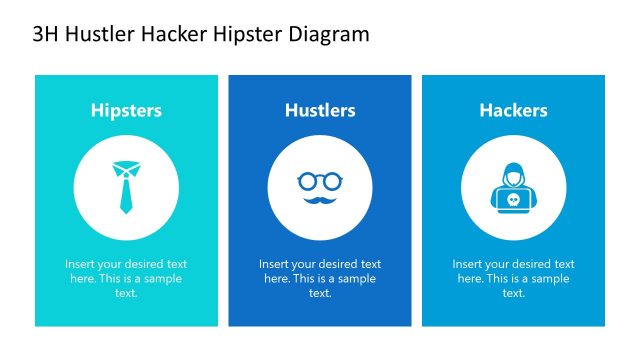 3H Hustler Hacker Hipster Diagram

Hipsters

Insert your desired text here. This is a sample text.

Hustlers

Insert your desired text here. This is a sample text.

Hackers

Insert your desired text here. This is a sample text.